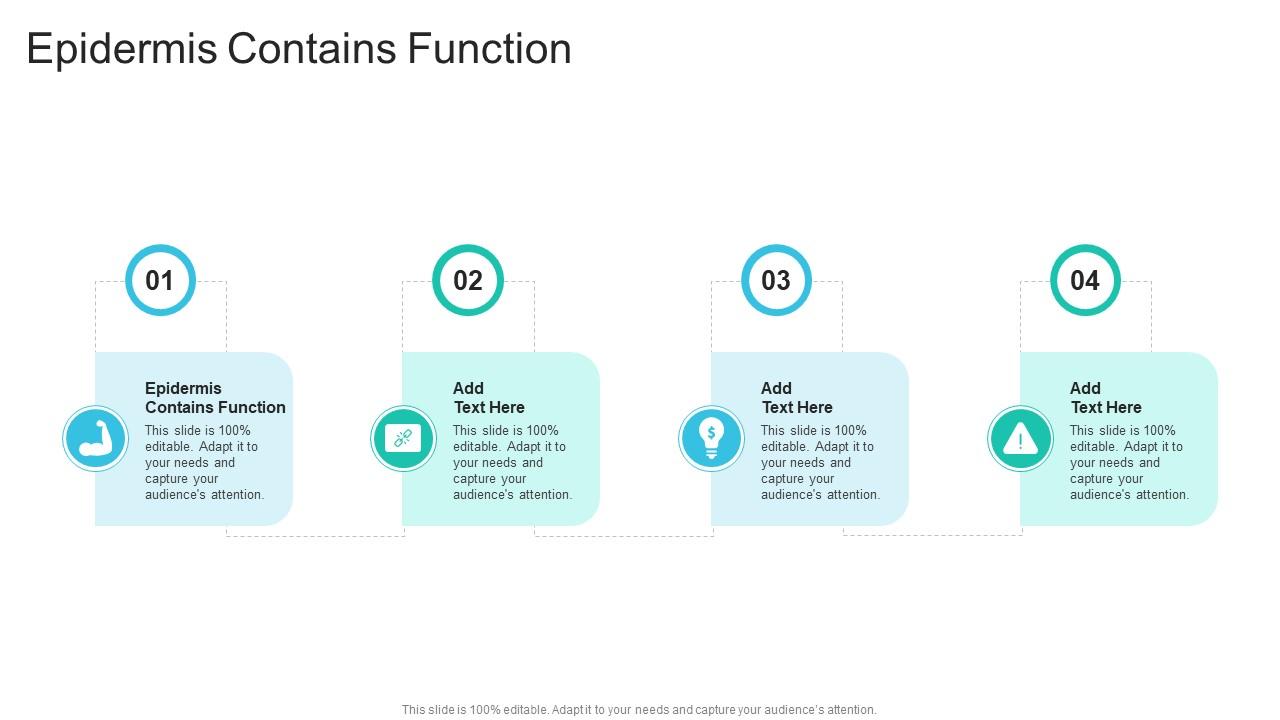 Epidermis Contains Function

01

Epidermis Contains Function

This slide is 100% editable. Adapt it to your needs and capture your audience's attention.

02

Add Text Here

This slide is 100% editable. Adapt it to your needs and capture your audience's attention.

03

Add Text Here

This slide is 100% editable. Adapt it to your needs and capture your audience's attention.

04

Add Text Here

This slide is 100% editable. Adapt it to your needs and capture your audience's attention.

This slide is 100% editable. Adapt it to your needs and capture your audience's attention.